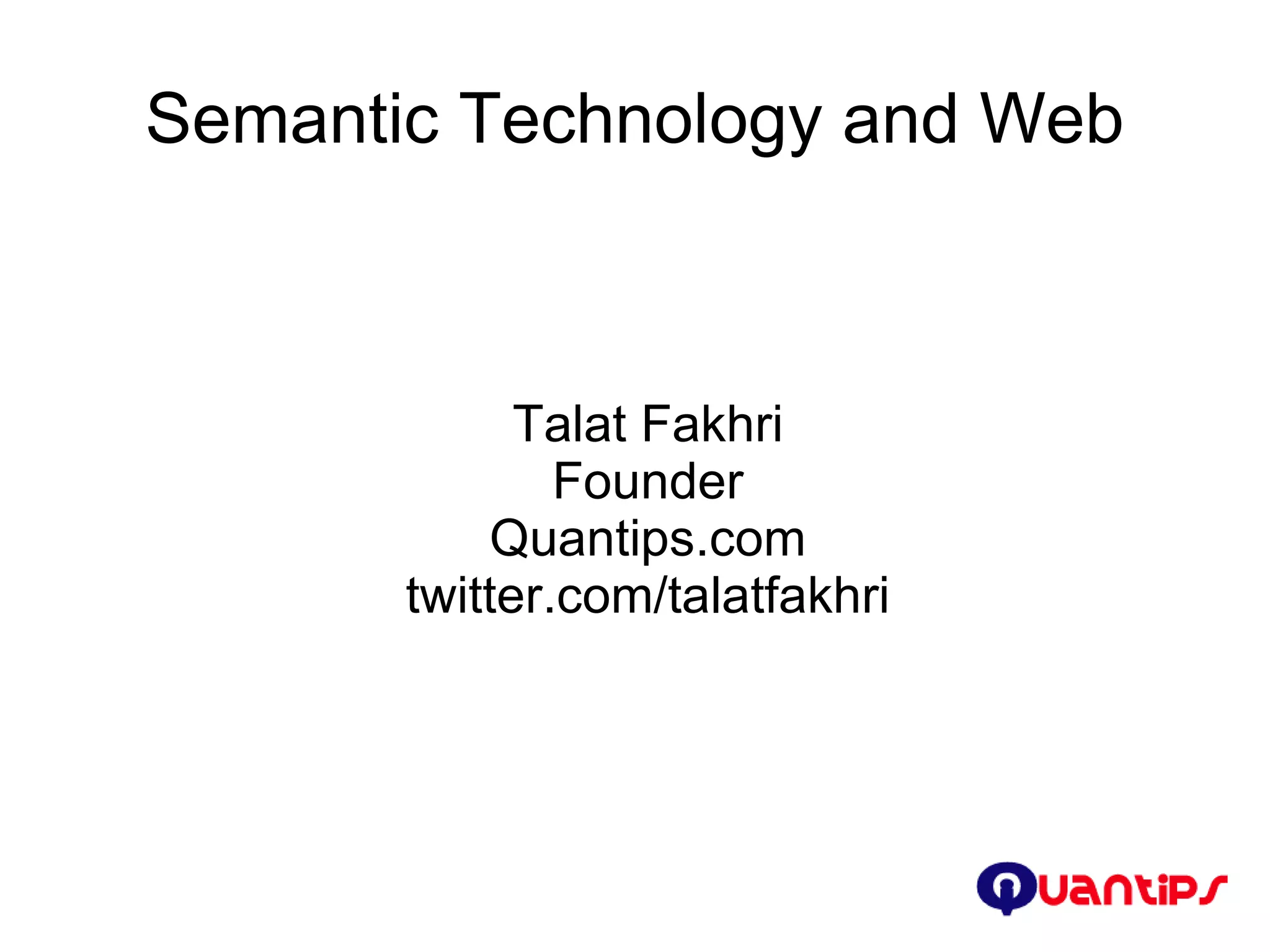 Semantic Technology and Web

Talat Fakhri
Founder
Quantips.com
twitter.com/talatfakhri

Quantips